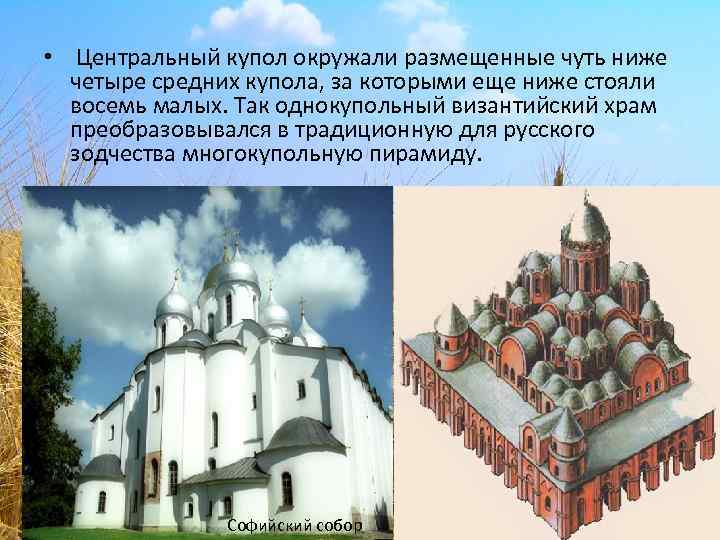 • Центральный купол окружали размещенные чуть ниже четыре средних купола, за которыми еще ниже стояли восемь малых. Так однокупольный византийский храм преобразовывался в традиционную для русского зодчества многокупольную пирамиду.

Софийский собор